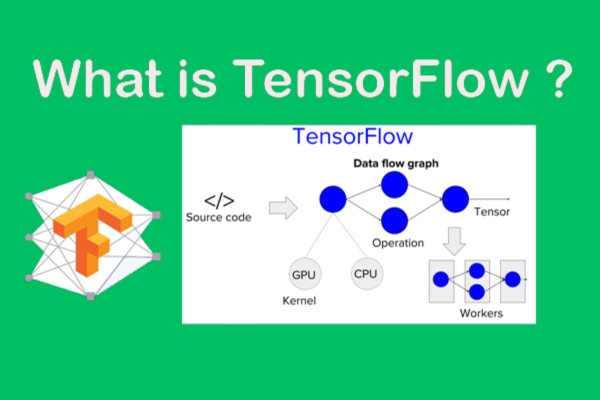 What is TensorFlow ?

TensorFlow

Data flow graph

</>
Source code

Tensor

Operation

GPU

CPU

Kernel

Workers